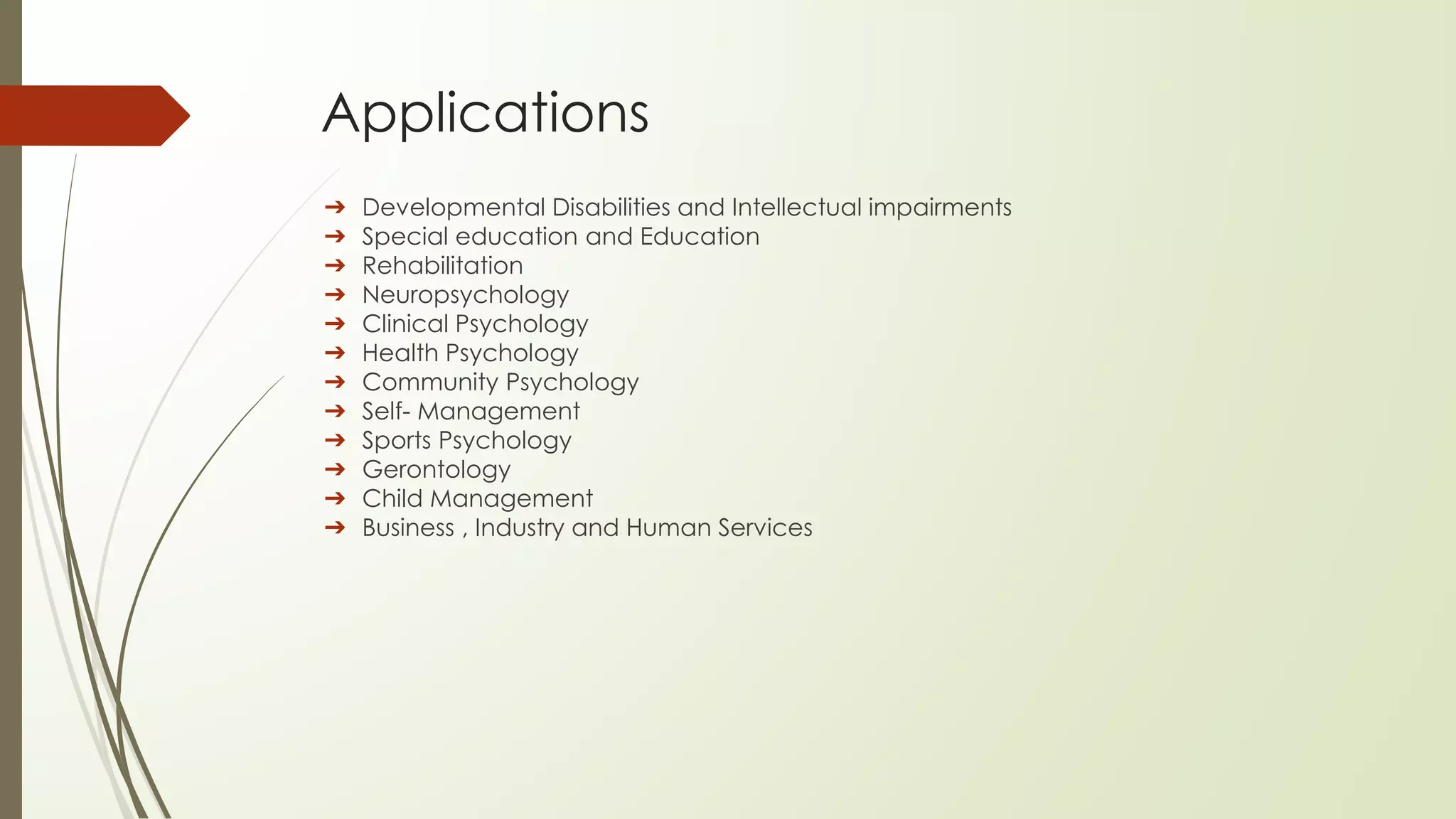 Applications

➔ Developmental Disabilities and Intellectual impairments
➔ Special education and Education
➔ Rehabilitation
➔ Neuropsychology
➔ Clinical Psychology
➔ Health Psychology
➔ Community Psychology
➔ Self- Management
➔ Sports Psychology
➔ Gerontology
➔ Child Management
➔ Business , Industry and Human Services